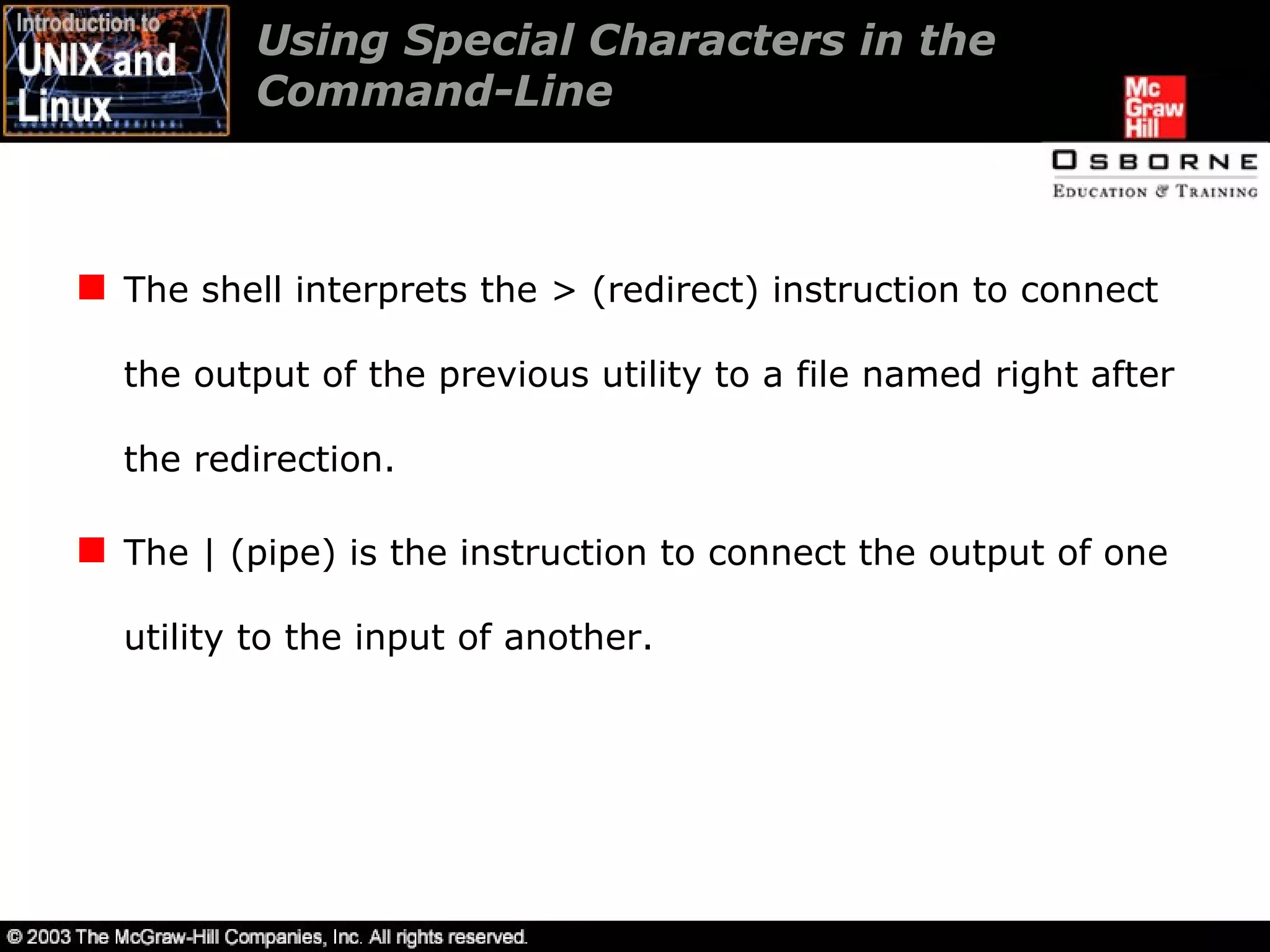 Introduction to UNIX and Linux

Using Special Characters in the Command-Line

Mc Graw Hill

OSBORNE
EDUCATION & TRAINING

The shell interprets the > (redirect) instruction to connect the output of the previous utility to a file named right after the redirection.

The | (pipe) is the instruction to connect the output of one utility to the input of another.

© 2003 The McGraw-Hill Companies, Inc. All rights reserved.